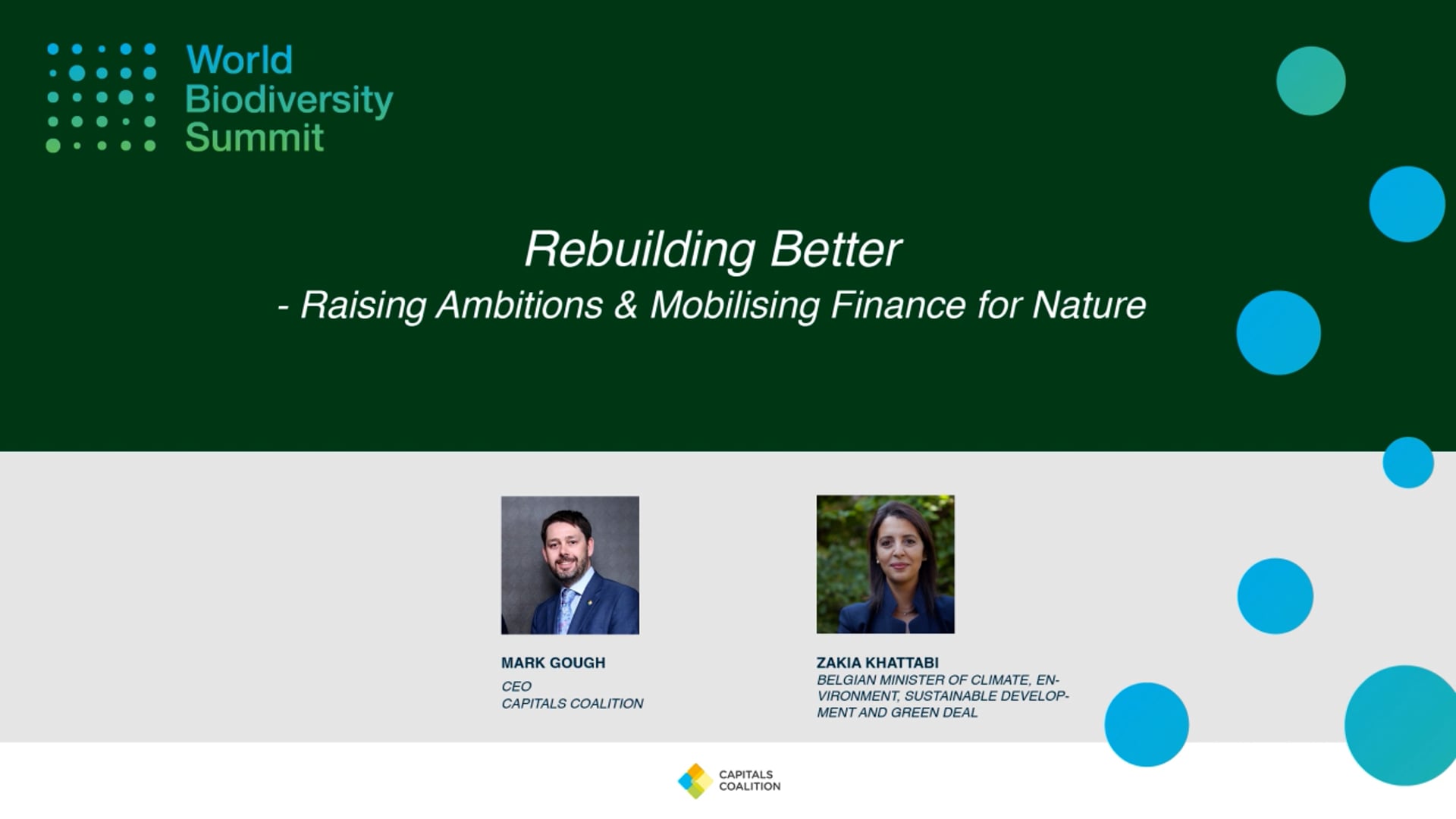 World Biodiversity Summit

Rebuilding Better
- Raising Ambitions & Mobilising Finance for Nature

MARK GOUGH
CEO
CAPITALS COALITION

ZAKIA KHATTABI
BELGIAN MINISTER OF CLIMATE, ENVIRONMENT, SUSTAINABLE DEVELOPMENT AND GREEN DEAL

CAPITALS COALITION